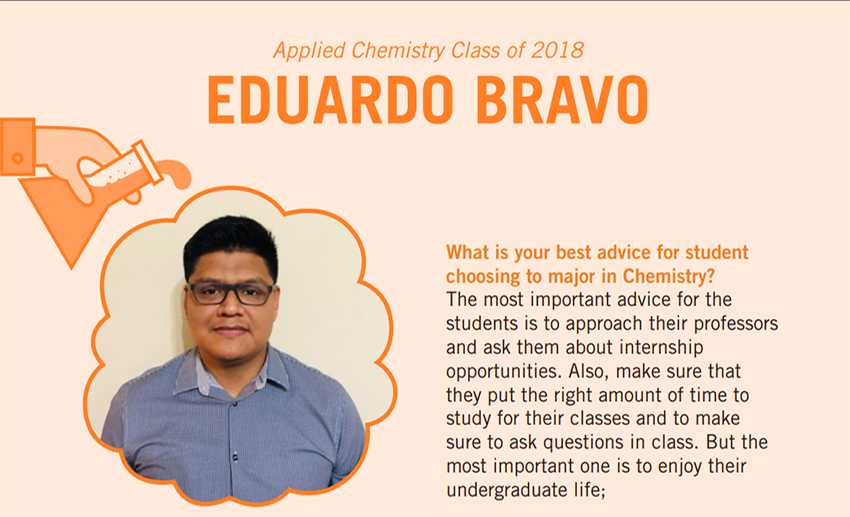 Applied Chemistry Class of 2018
EDUARDO BRAVO

What is your best advice for student choosing to major in Chemistry?
The most important advice for the students is to approach their professors and ask them about internship opportunities. Also, make sure that they put the right amount of time to study for their classes and to make sure to ask questions in class. But the most important one is to enjoy their undergraduate life;